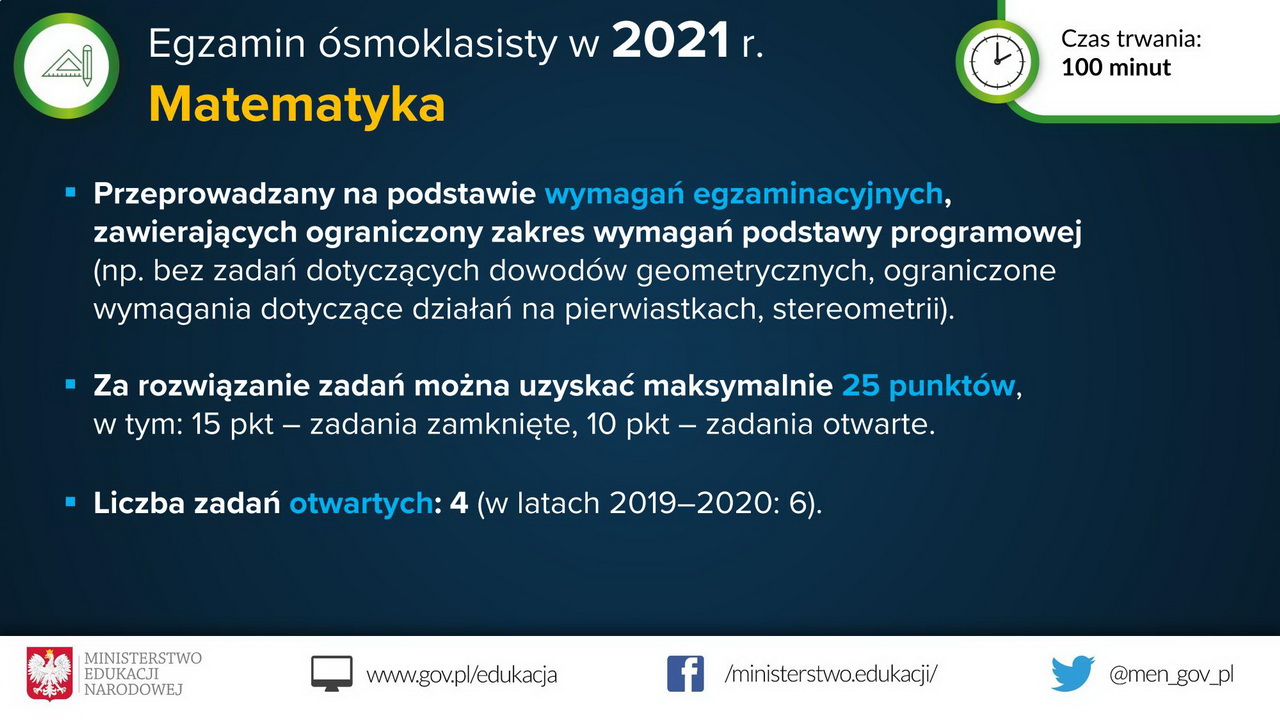 Egzamin ósmoklasisty w 2021 r.
Matematyka

Czas trwania:
100 minut

▪ Przeprowadzany na podstawie wymagań egzaminacyjnych, zawierających ograniczony zakres wymagań podstawy programowej (np. bez zadań dotyczących dowodów geometrycznych, ograniczone wymagania dotyczące działań na pierwiastkach, stereometrii).

▪ Za rozwiązanie zadań można uzyskać maksymalnie 25 punktów, w tym: 15 pkt – zadania zamknięte, 10 pkt – zadania otwarte.

▪ Liczba zadań otwartych: 4 (w latach 2019–2020: 6).

MINISTERSTWO EDUKACJI NARODOWEJ

www.gov.pl/edukacja

/ministerstwo.edukacji/

@men_gov_pl